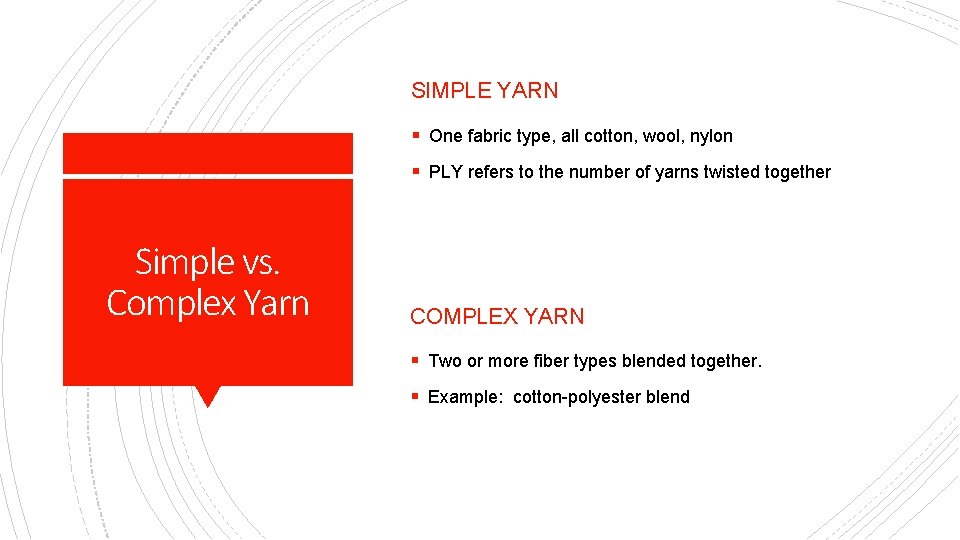 Simple vs. Complex Yarn

SIMPLE YARN

▪ One fabric type, all cotton, wool, nylon

▪ PLY refers to the number of yarns twisted together

COMPLEX YARN

▪ Two or more fiber types blended together.

▪ Example: cotton-polyester blend